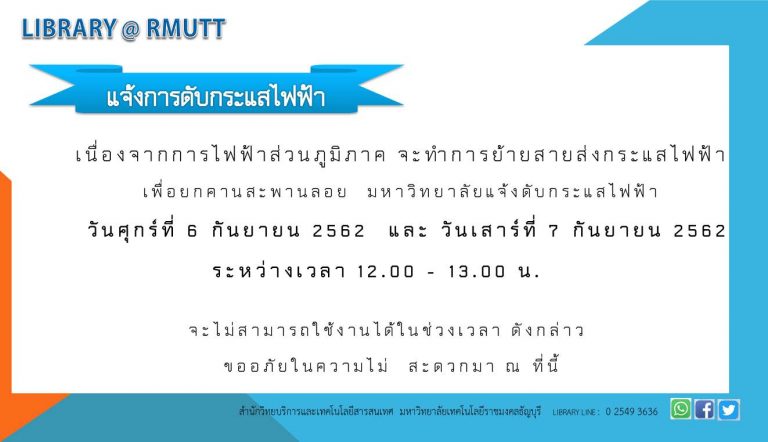 LIBRARY @ RMUTT

แจ้งการดับกระแสไฟฟ้า

เนื่องจากการไฟฟ้าส่วนภูมิภาค จะทำการย้ายสายส่งกระแสไฟฟ้า เพื่อยกคานสะพานลอย มหาวิทยาลัยแจ้งดับกระแสไฟฟ้า

วันศุกร์ที่ 6 กันยายน 2562 และ วันเสาร์ที่ 7 กันยายน 2562

ระหว่างเวลา 12.00 - 13.00 น.

จะไม่สามารถใช้งานได้ในช่วงเวลา ดังกล่าว

ขออภัยในความไม่ สะดวกมา ณ ที่นี้

สำนักวิทยบริการและเทคโนโลยีสารสนเทศ มหาวิทยาลัยเทคโนโลยีราชมงคลธัญบุรี LIBRARY LINE : 0 2549 3636